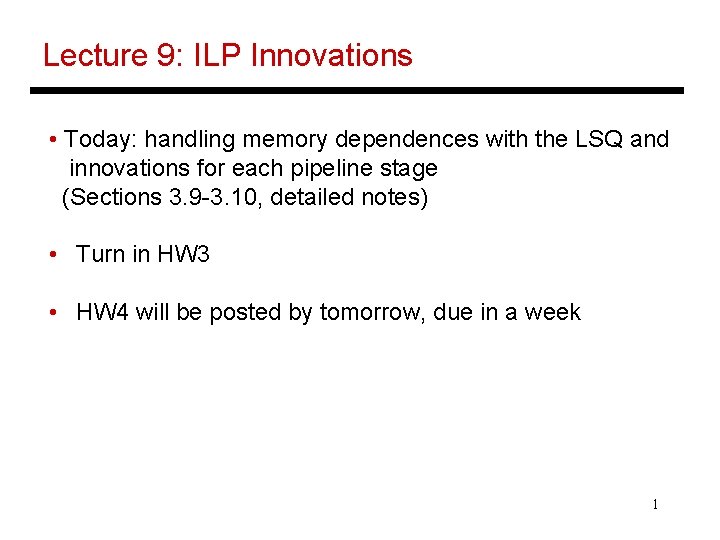 Lecture 9: ILP Innovations

• Today: handling memory dependences with the LSQ and innovations for each pipeline stage
(Sections 3.9-3.10, detailed notes)

• Turn in HW3

• HW4 will be posted by tomorrow, due in a week

1